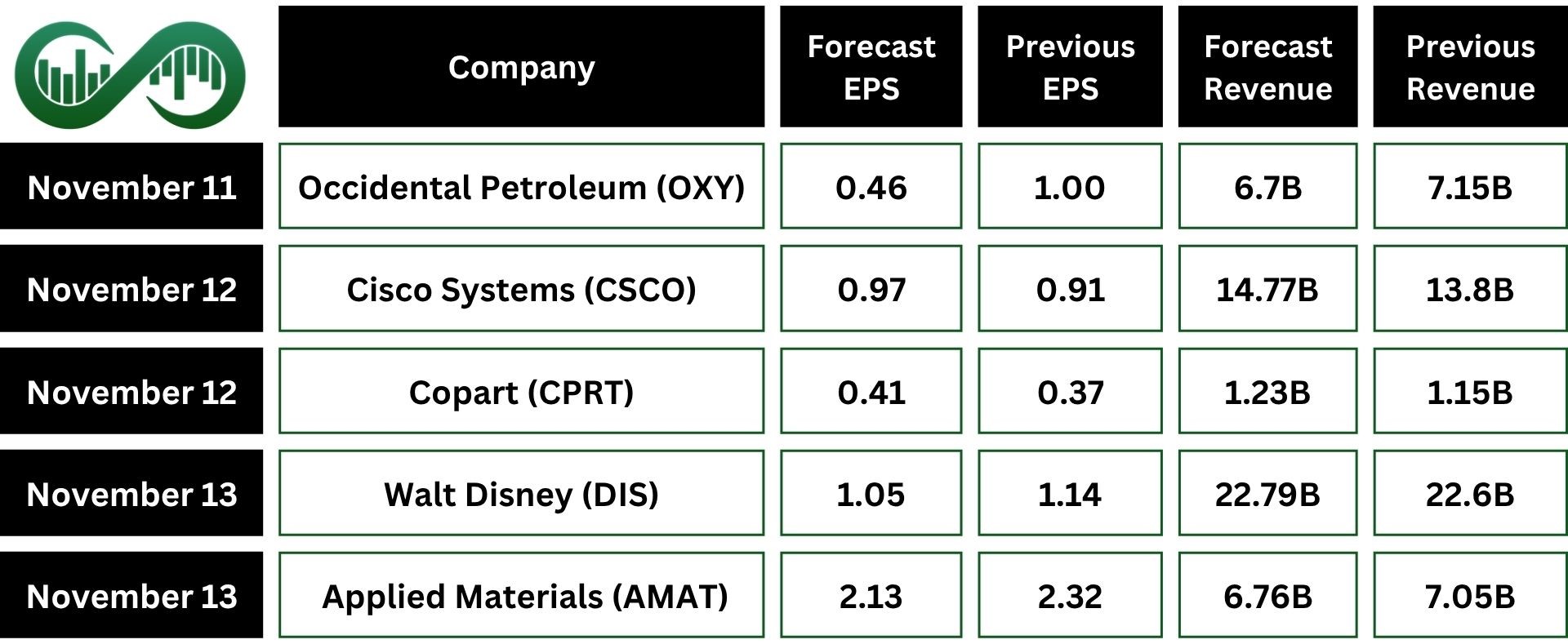 | | Company | Forecast EPS | Previous EPS | Forecast Revenue | Previous Revenue |
|---|---|---|---|---|---|
| November 11 | Occidental Petroleum (OXY) | 0.46 | 1.00 | 6.7B | 7.15B |
| November 12 | Cisco Systems (CSCO) | 0.97 | 0.91 | 14.77B | 13.8B |
| November 12 | Copart (CPRT) | 0.41 | 0.37 | 1.23B | 1.15B |
| November 13 | Walt Disney (DIS) | 1.05 | 1.14 | 22.79B | 22.6B |
| November 13 | Applied Materials (AMAT) | 2.13 | 2.32 | 6.76B | 7.05B |